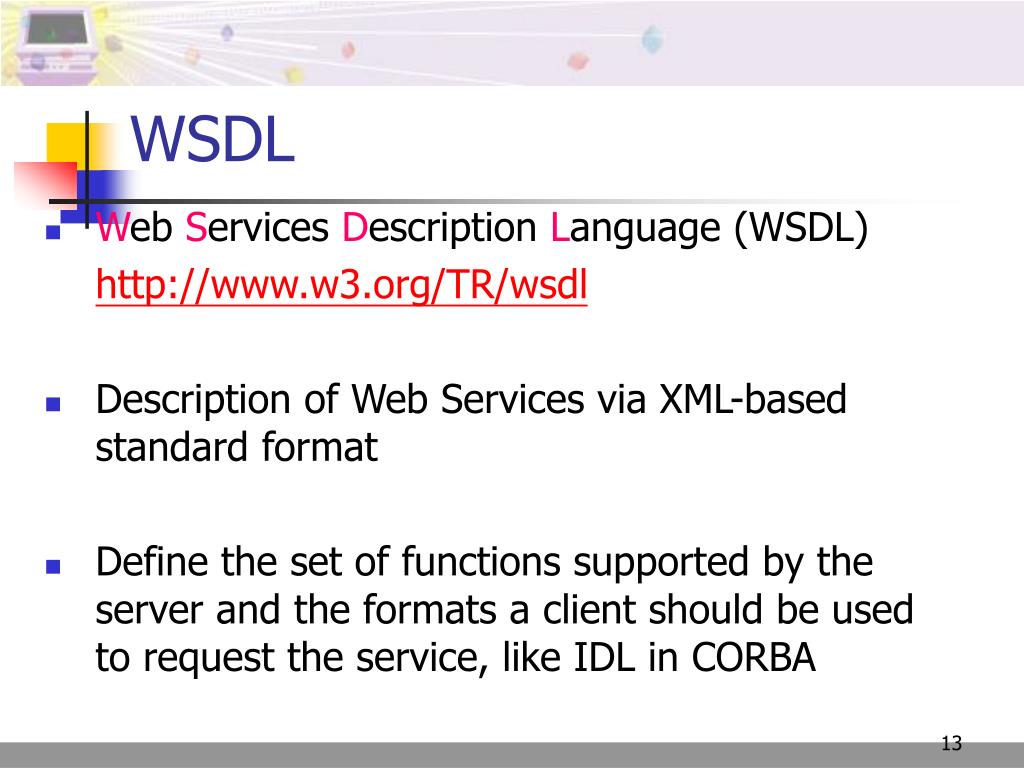 WSDL

Web Services Description Language (WSDL)
http://www.w3.org/TR/wsdl

Description of Web Services via XML-based standard format

Define the set of functions supported by the server and the formats a client should be used to request the service, like IDL in CORBA

13